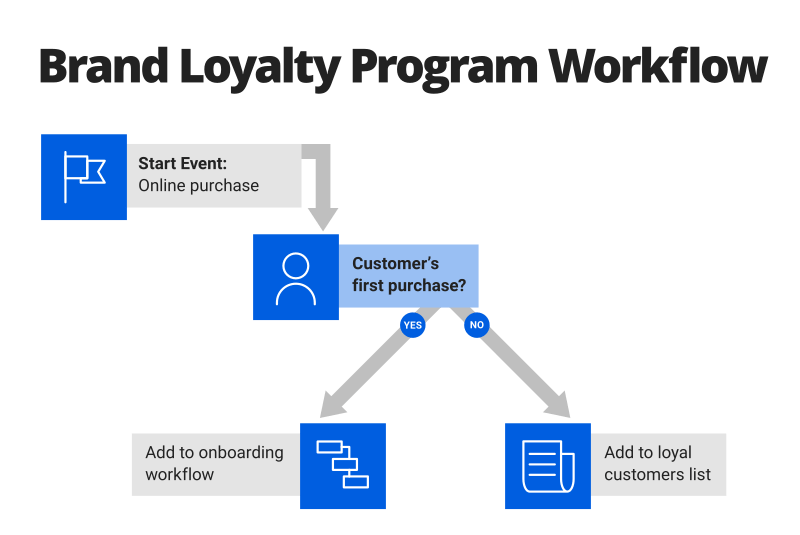 Brand Loyalty Program Workflow

Start Event:
Online purchase

Customer's first purchase?

YES

NO

Add to onboarding workflow

Add to loyal customers list